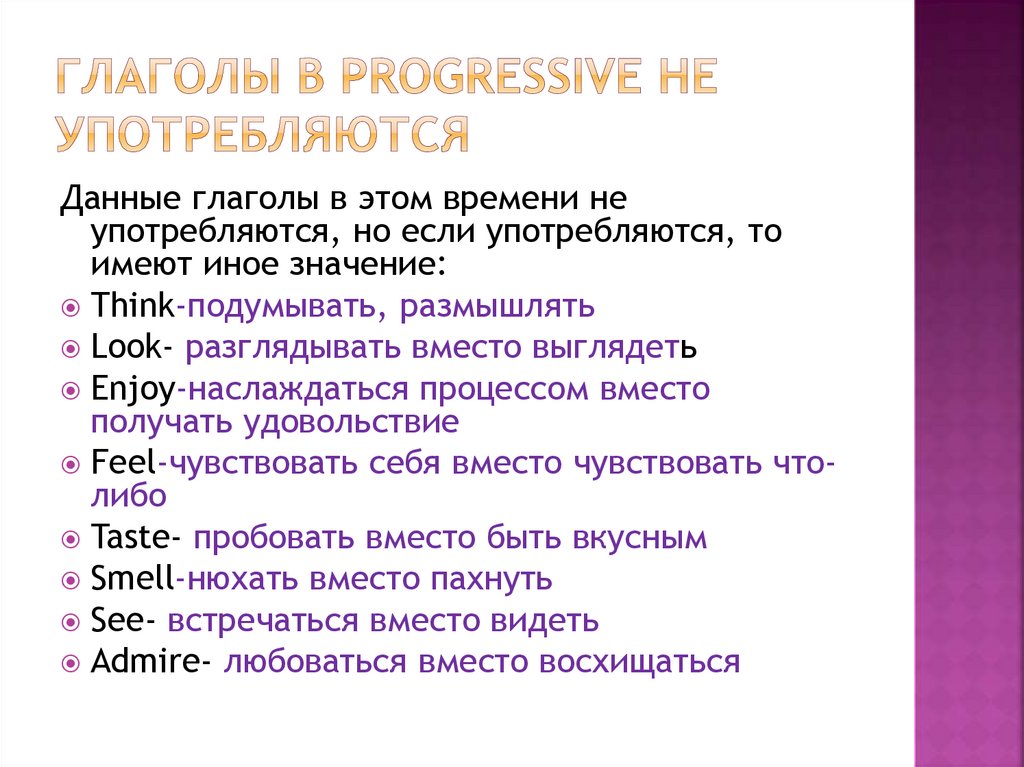 ГЛАГОЛЫ В PROGRESSIVE НЕ УПОТРЕБЛЯЮТСЯ

Данные глаголы в этом времени не употребляются, но если употребляются, то имеют иное значение:

Think-подумывать, размышлять
Look- разглядывать вместо выглядеть
Enjoy-наслаждаться процессом вместо получать удовольствие
Feel-чувствовать себя вместо чувствовать что-либо
Taste- пробовать вместо быть вкусным
Smell-нюхать вместо пахнуть
See- встречаться вместо видеть
Admire- любоваться вместо восхищаться